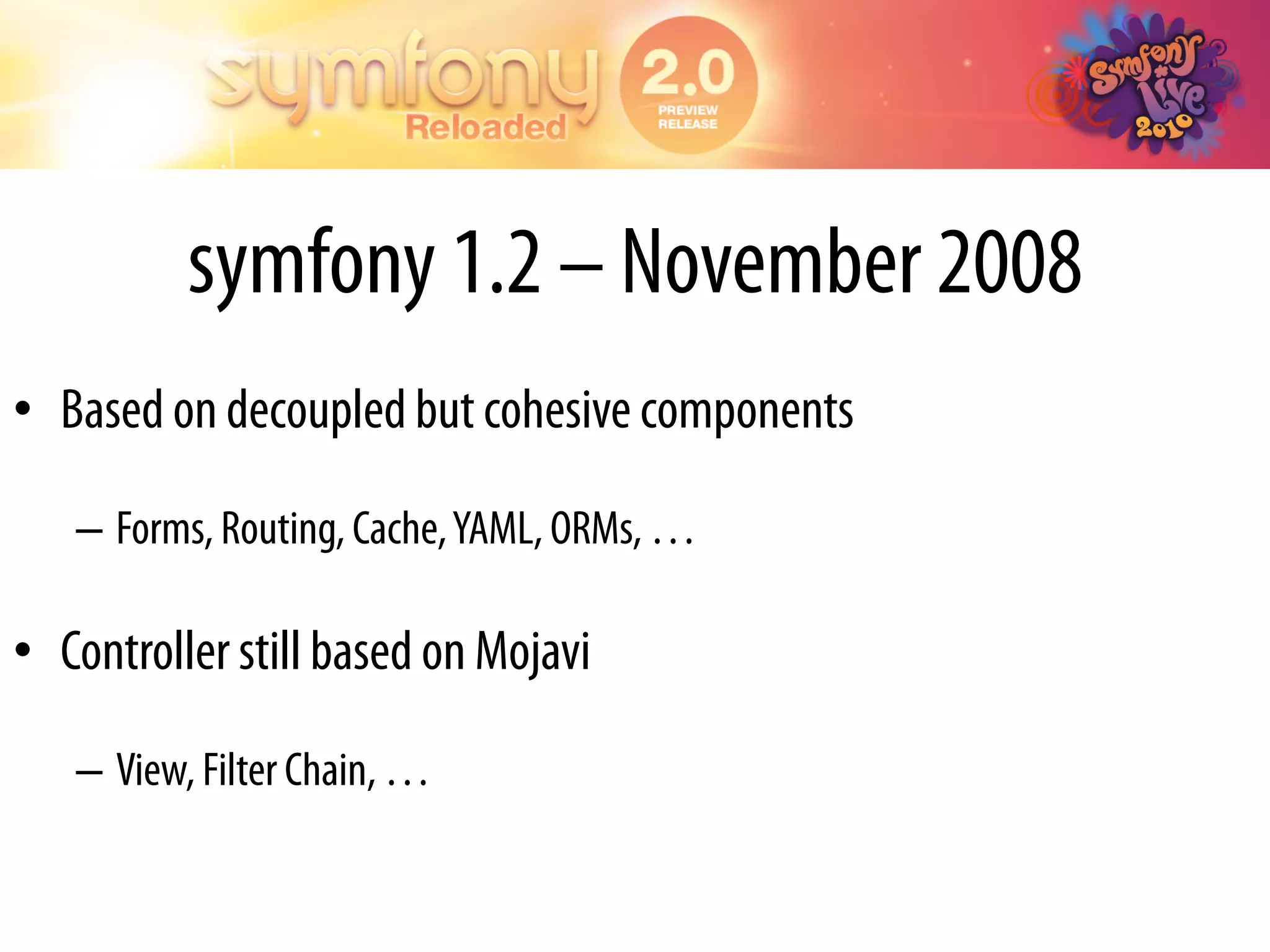 symfony Reloaded 2.0 PREVIEW RELEASE

Symfony Live 2010

symfony 1.2 – November 2008

• Based on decoupled but cohesive components

– Forms, Routing, Cache, YAML, ORMs, …

• Controller still based on Mojavi

– View, Filter Chain, …